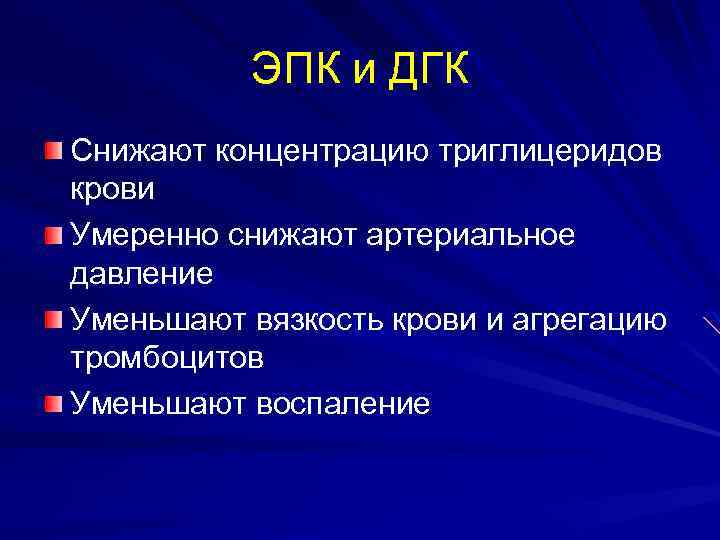 ЭПК и ДГК

Снижают концентрацию триглицеридов крови

Умеренно снижают артериальное давление

Уменьшают вязкость крови и агрегацию тромбоцитов

Уменьшают воспаление